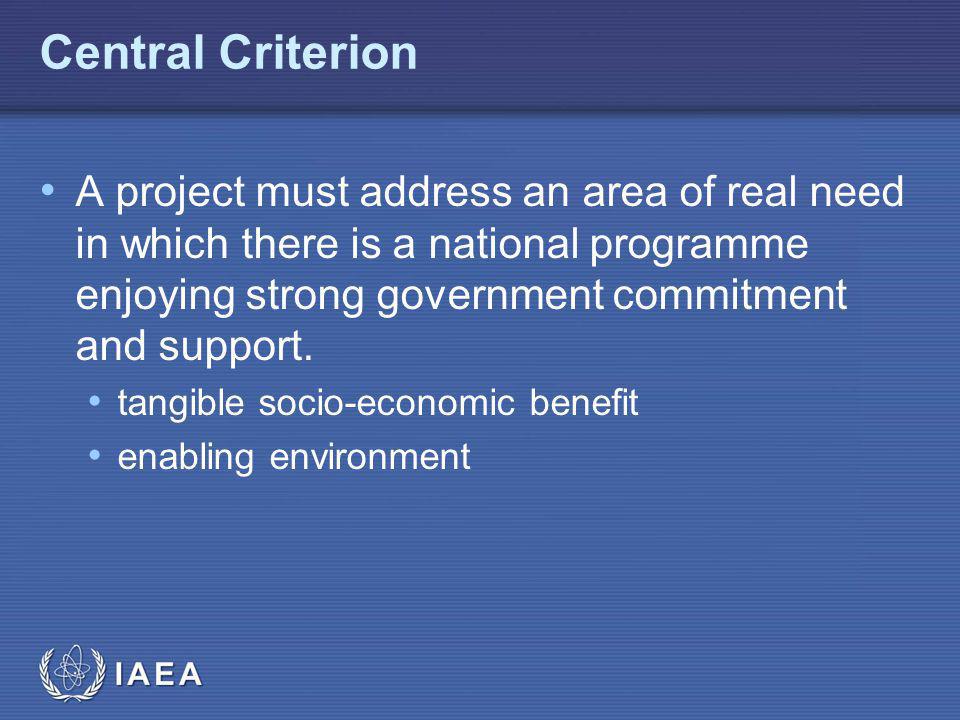 Central Criterion

• A project must address an area of real need in which there is a national programme enjoying strong government commitment and support.

• tangible socio-economic benefit
• enabling environment

IAEA